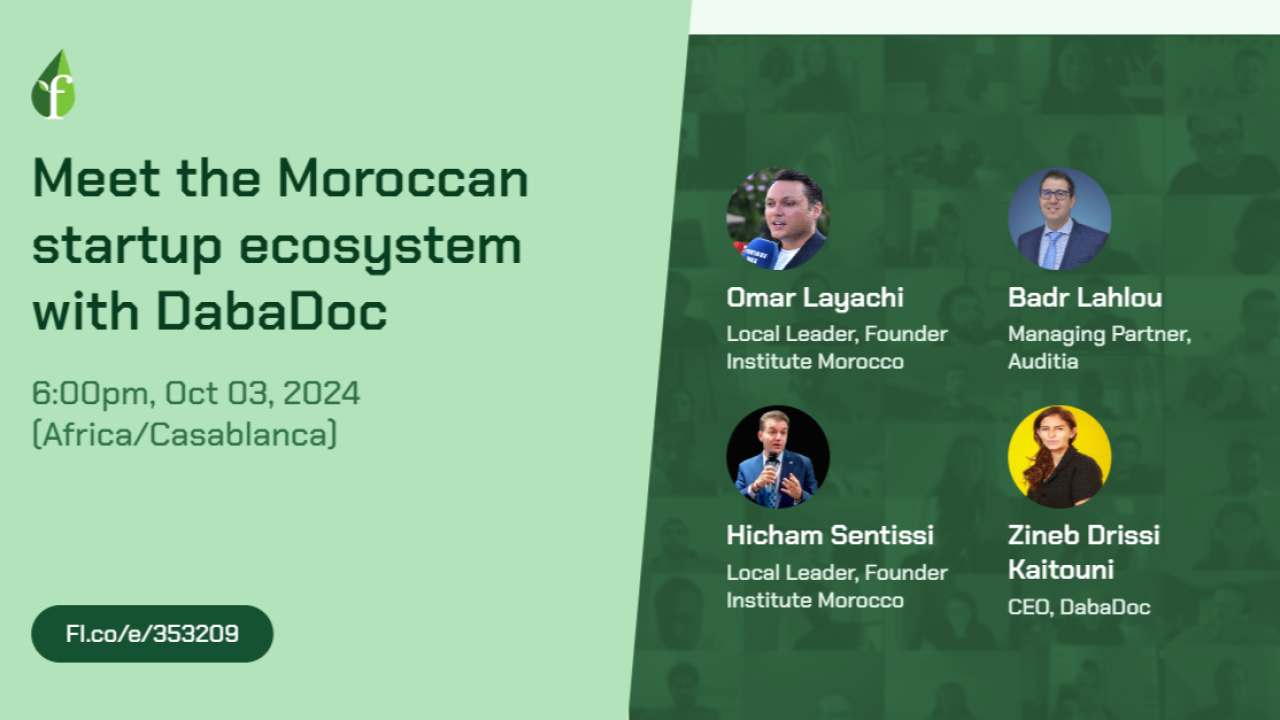 f

Meet the Moroccan startup ecosystem with DabaDoc

6:00pm, Oct 03, 2024 (Africa/Casablanca)

FI.co/e/353209

Omar Layachi
Local Leader, Founder Institute Morocco

Badr Lahlou
Managing Partner, Auditia

Hicham Sentissi
Local Leader, Founder Institute Morocco

Zineb Drissi Kaitouni
CEO, DabaDoc